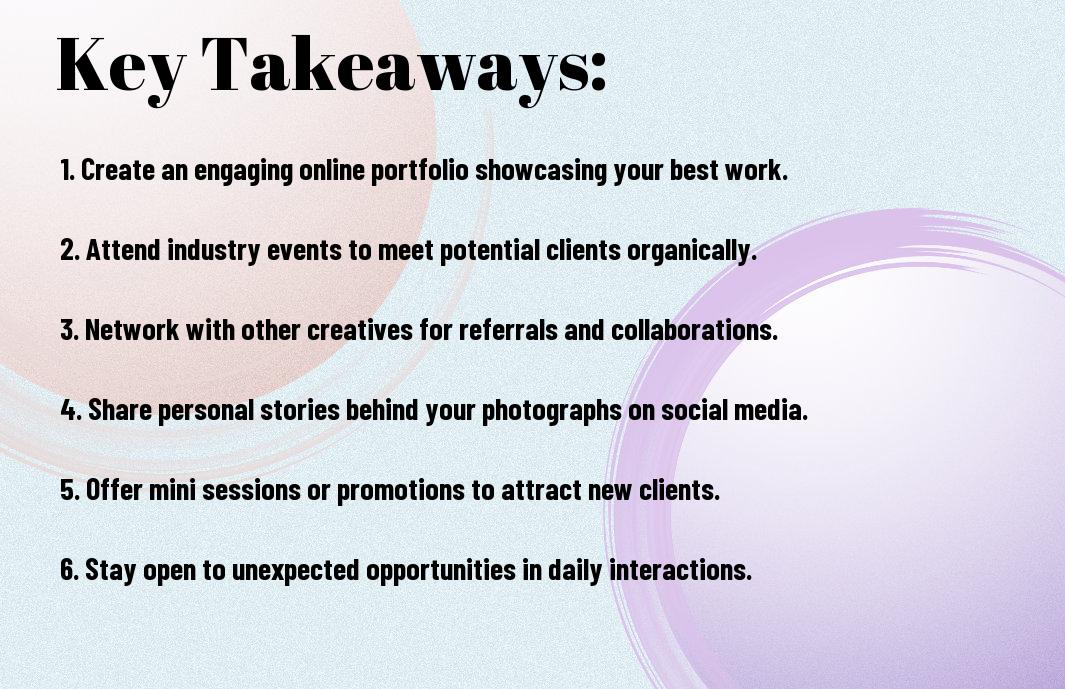 Key Takeaways:

1. Create an engaging online portfolio showcasing your best work.

2. Attend industry events to meet potential clients organically.

3. Network with other creatives for referrals and collaborations.

4. Share personal stories behind your photographs on social media.

5. Offer mini sessions or promotions to attract new clients.

6. Stay open to unexpected opportunities in daily interactions.